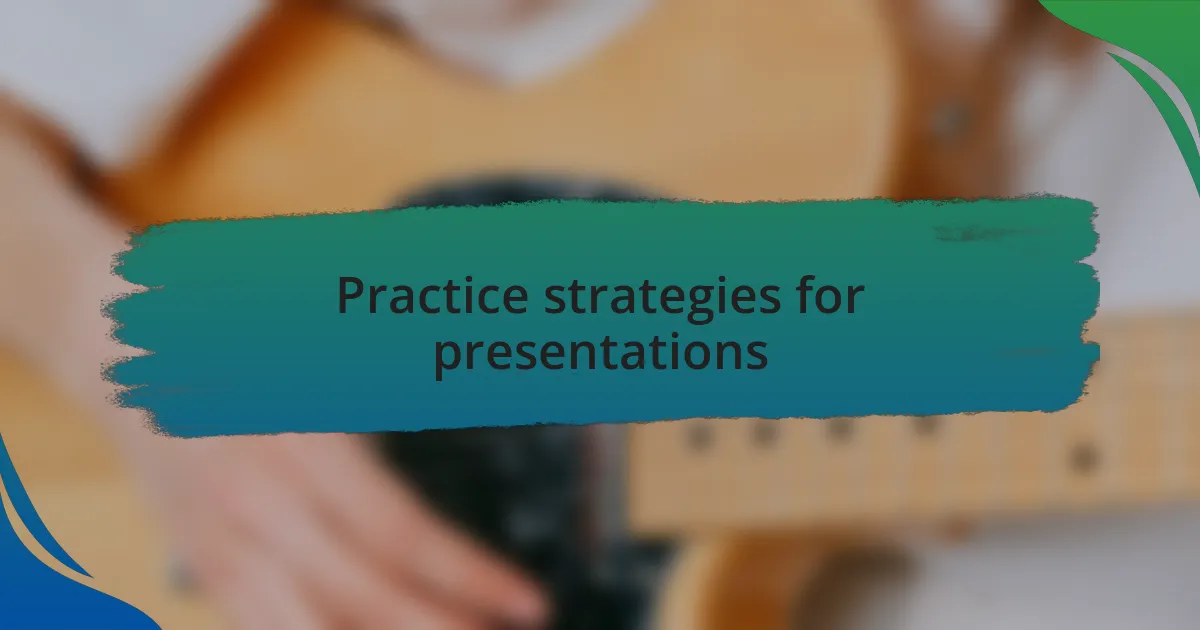 Practice strategies for presentations